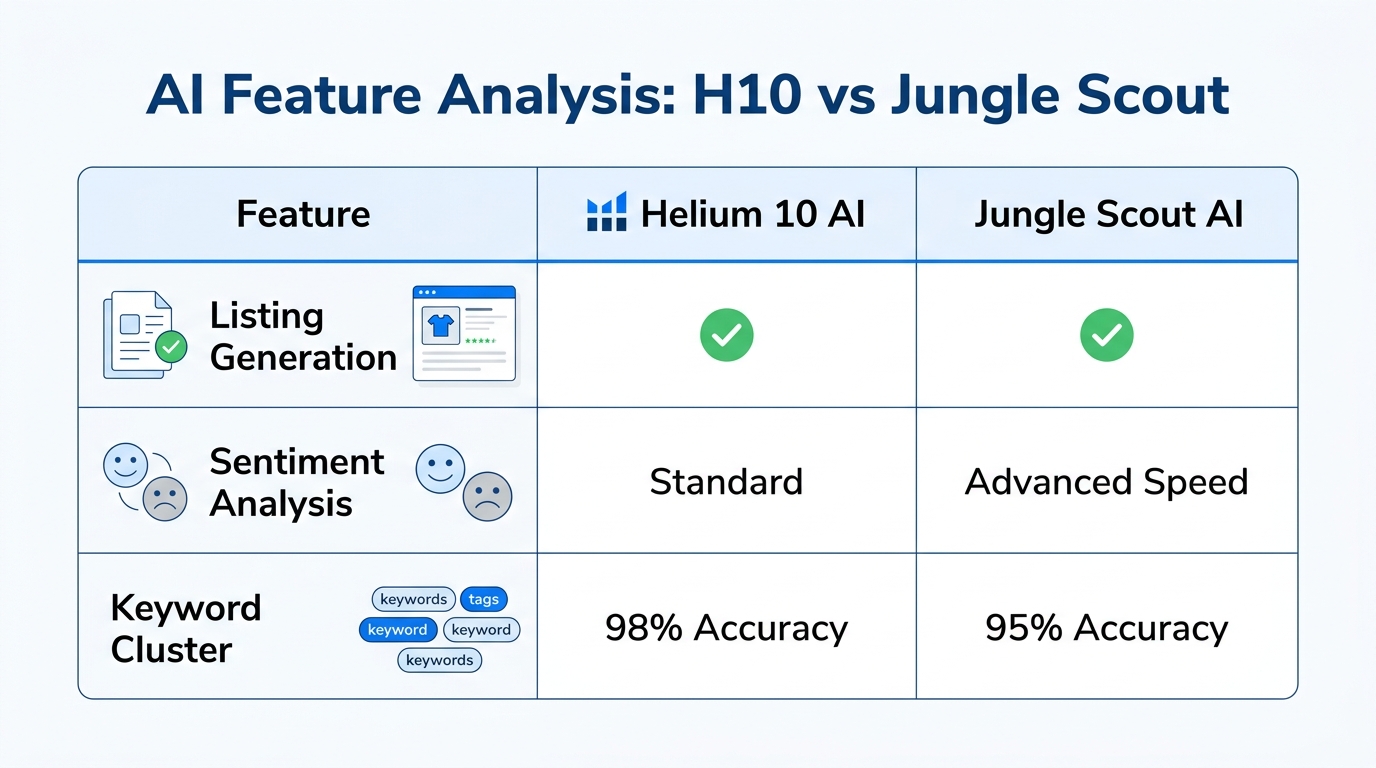 AI Feature Analysis: H10 vs Jungle Scout

| Feature | Helium 10 AI | Jungle Scout AI |
|---|---|---|
| Listing Generation | ✓ | ✓ |
| Sentiment Analysis | Standard | Advanced Speed |
| Keyword Cluster keywords tags keyword keyword keywords | 98% Accuracy | 95% Accuracy |